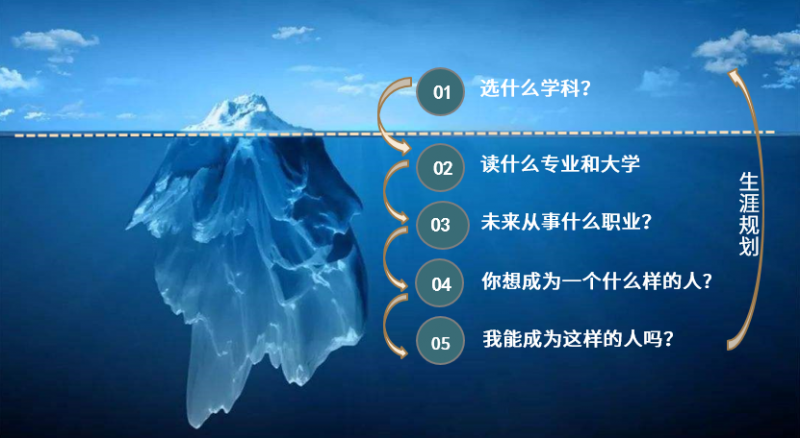 01 选什么学科？

02 读什么专业和大学

03 未来从事什么职业？

04 你想成为一个什么样的人？

05 我能成为这样的人吗？

生涯规划